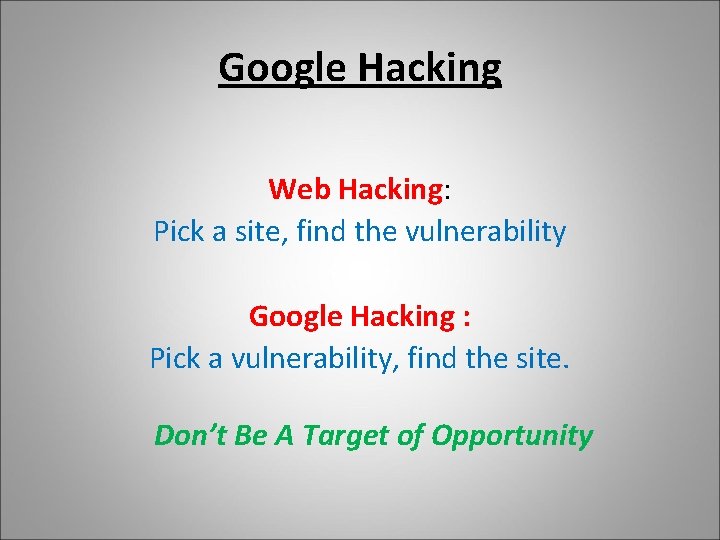 Google Hacking

Web Hacking:
Pick a site, find the vulnerability

Google Hacking :
Pick a vulnerability, find the site.

Don't Be A Target of Opportunity